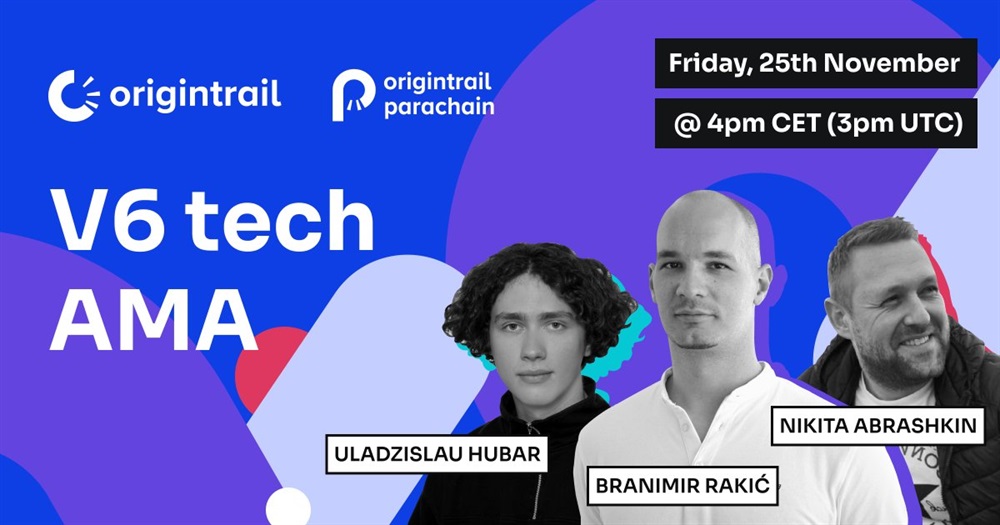 origintrail

origintrail parachain

Friday, 25th November

@ 4pm CET (3pm UTC)

V6 tech AMA

ULADZISLAU HUBAR

BRANIMIR RAKIĆ

NIKITA ABRASHKIN